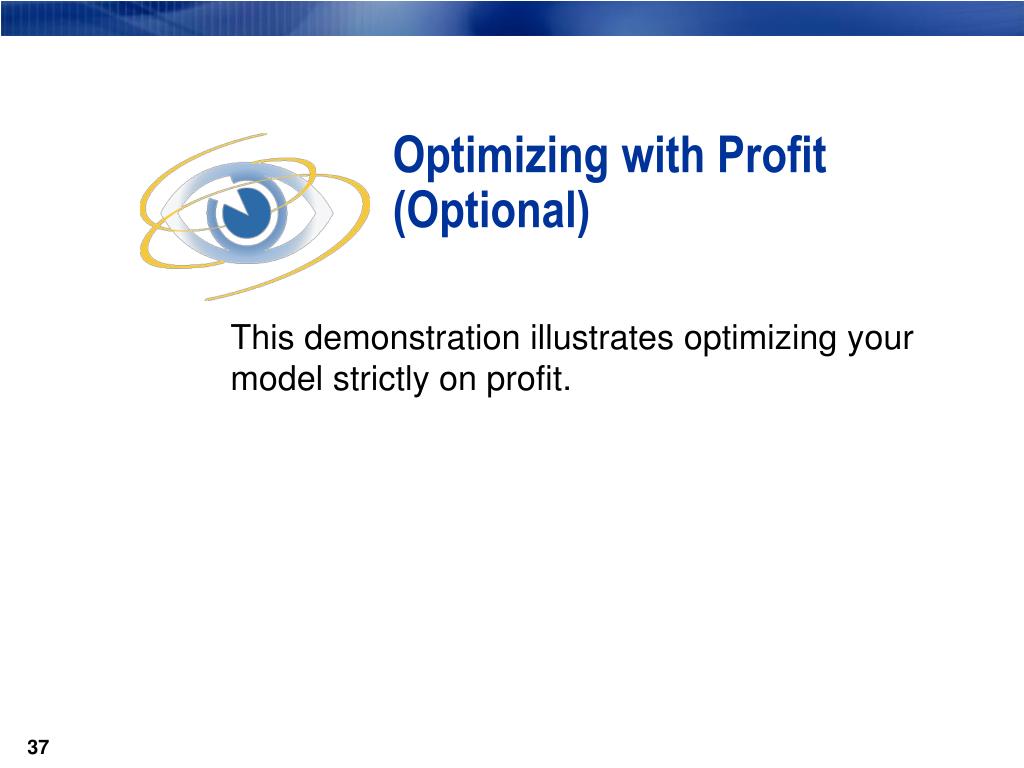 Optimizing with Profit (Optional)

This demonstration illustrates optimizing your model strictly on profit.

37